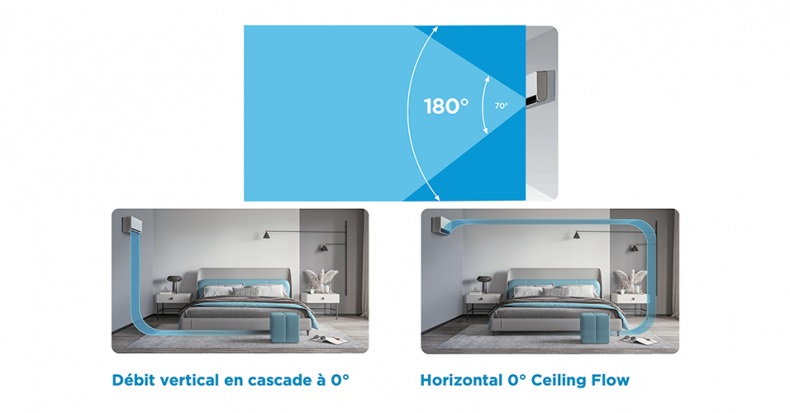 180°

70°

Débit vertical en cascade à 0°

Horizontal 0° Ceiling Flow